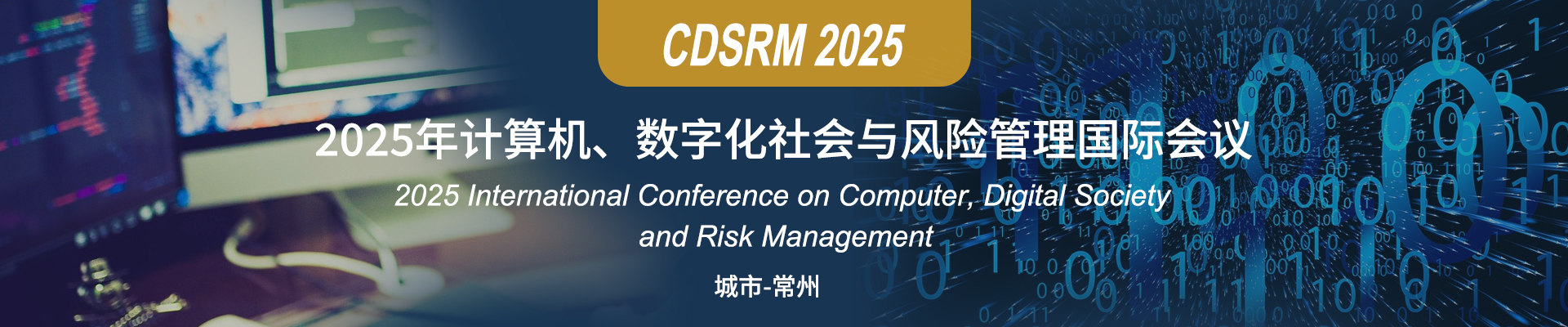 CDSRM 2025

2025年计算机、数字化社会与风险管理国际会议

2025 International Conference on Computer, Digital Society and Risk Management

城市-常州